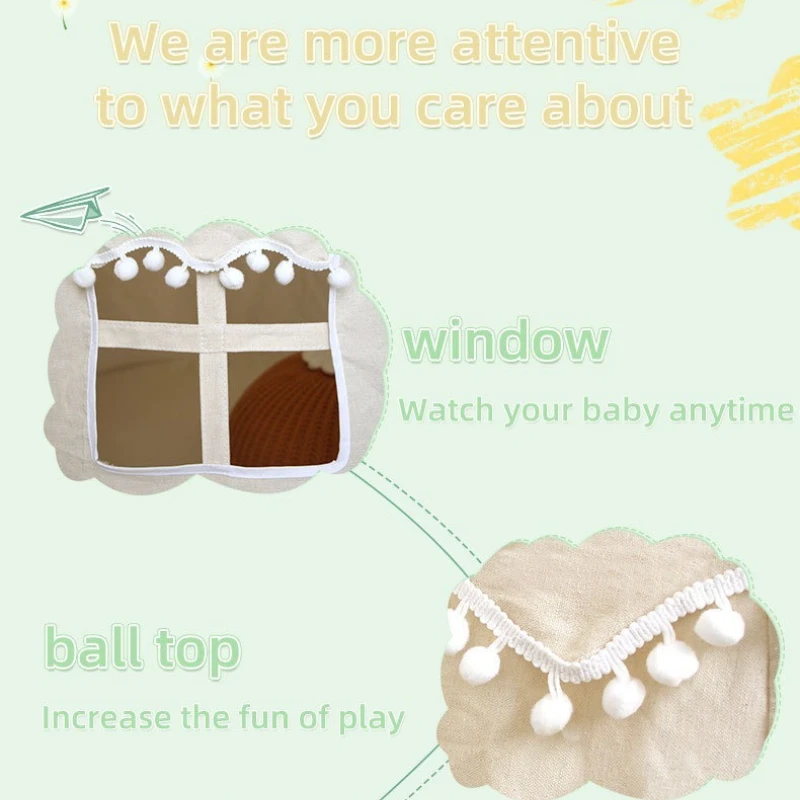 We are more attentive to what you care about

window

Watch your baby anytime

ball top

Increase the fun of play